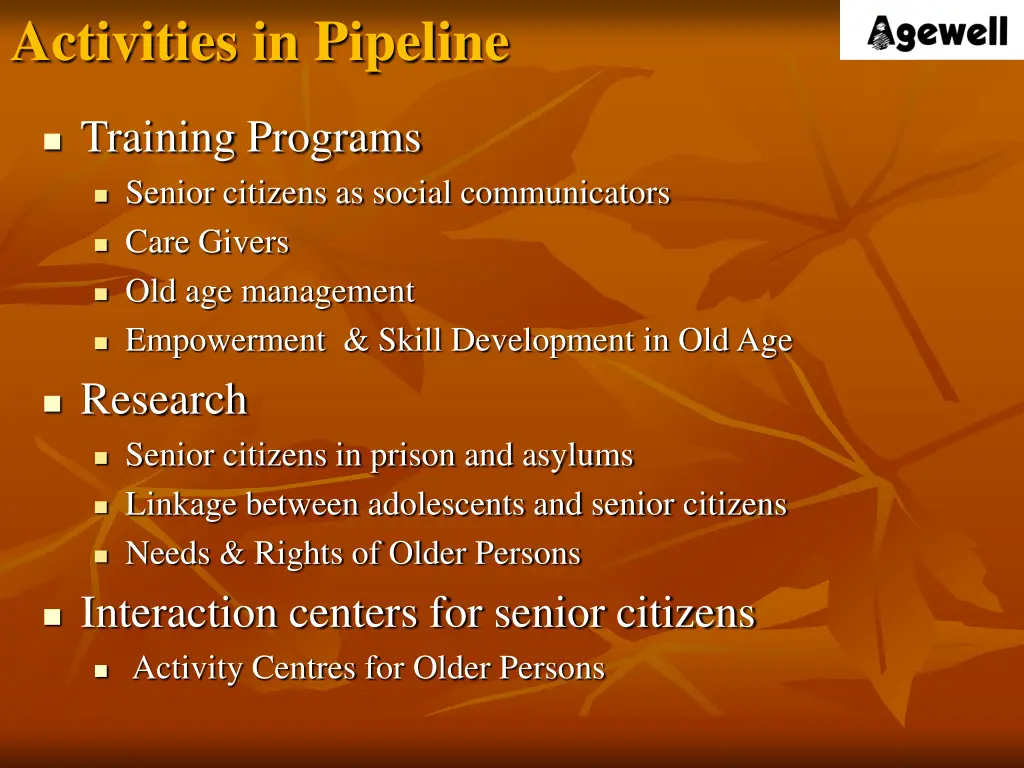 Activities in Pipeline

Agewell

- Training Programs
  - Senior citizens as social communicators
  - Care Givers
  - Old age management
  - Empowerment & Skill Development in Old Age
- Research
  - Senior citizens in prison and asylums
  - Linkage between adolescents and senior citizens
  - Needs & Rights of Older Persons
- Interaction centers for senior citizens
  - Activity Centres for Older Persons